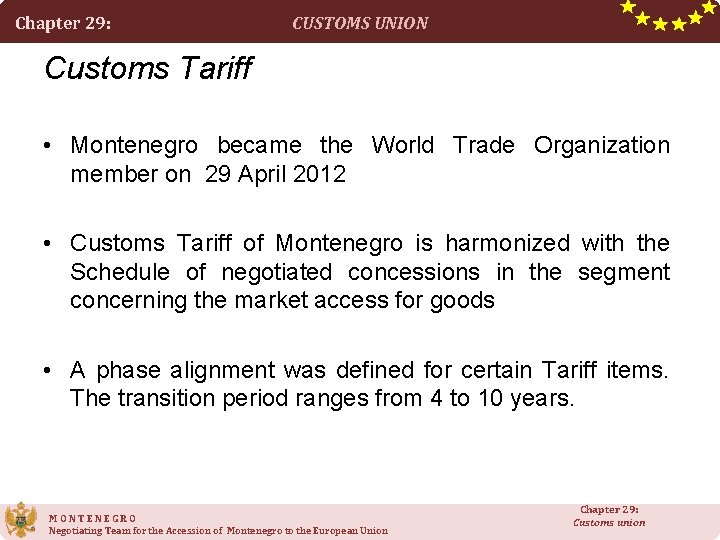 Chapter 29: CUSTOMS UNION

Customs Tariff

• Montenegro became the World Trade Organization member on 29 April 2012

• Customs Tariff of Montenegro is harmonized with the Schedule of negotiated concessions in the segment concerning the market access for goods

• A phase alignment was defined for certain Tariff items. The transition period ranges from 4 to 10 years.

MONTENEGRO
Negotiating Team for the Accession of Montenegro to the European Union

Chapter 29:
Customs union